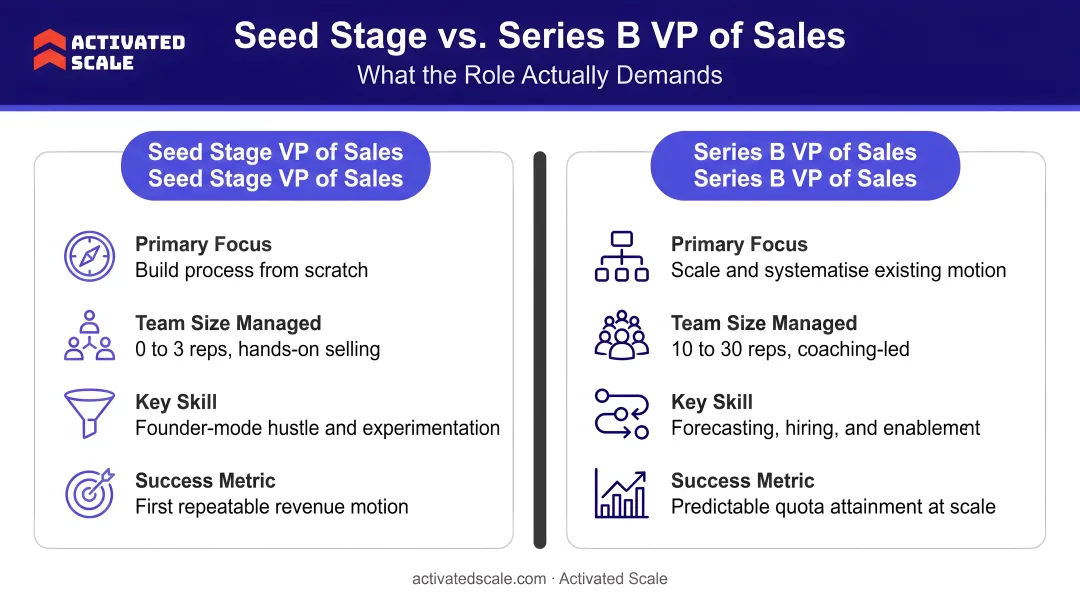 ACTIVATED SCALE

Seed Stage vs. Series B VP of Sales

What the Role Actually Demands

Seed Stage VP of Sales
Seed Stage VP of Sales

Primary Focus
Build process from scratch

Team Size Managed
0 to 3 reps, hands-on selling

Key Skill
Founder-mode hustle and experimentation

Success Metric
First repeatable revenue motion

Series B VP of Sales
Series B VP of Sales

Primary Focus
Scale and systematise existing motion

Team Size Managed
10 to 30 reps, coaching-led

Key Skill
Forecasting, hiring, and enablement

Success Metric
Predictable quota attainment at scale

activatedscale.com · Activated Scale